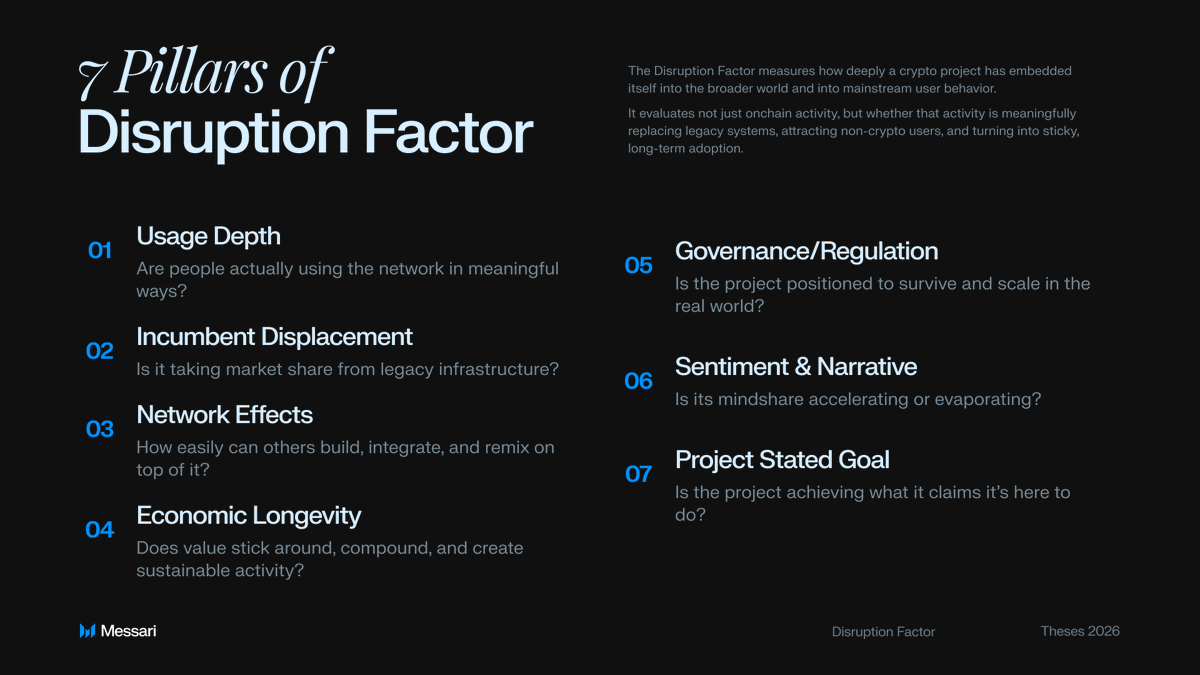 7 Pillars of
Disruption Factor

The Disruption Factor measures how deeply a crypto project has embedded itself into the broader world and into mainstream user behavior.

It evaluates not just onchain activity, but whether that activity is meaningfully replacing legacy systems, attracting non-crypto users, and turning into sticky, long-term adoption.

01 Usage Depth
Are people actually using the network in meaningful ways?

02 Incumbent Displacement
Is it taking market share from legacy infrastructure?

03 Network Effects
How easily can others build, integrate, and remix on top of it?

04 Economic Longevity
Does value stick around, compound, and create sustainable activity?

05 Governance/Regulation
Is the project positioned to survive and scale in the real world?

06 Sentiment & Narrative
Is its mindshare accelerating or evaporating?

07 Project Stated Goal
Is the project achieving what it claims it's here to do?

Messari

Disruption Factor

Theses 2026